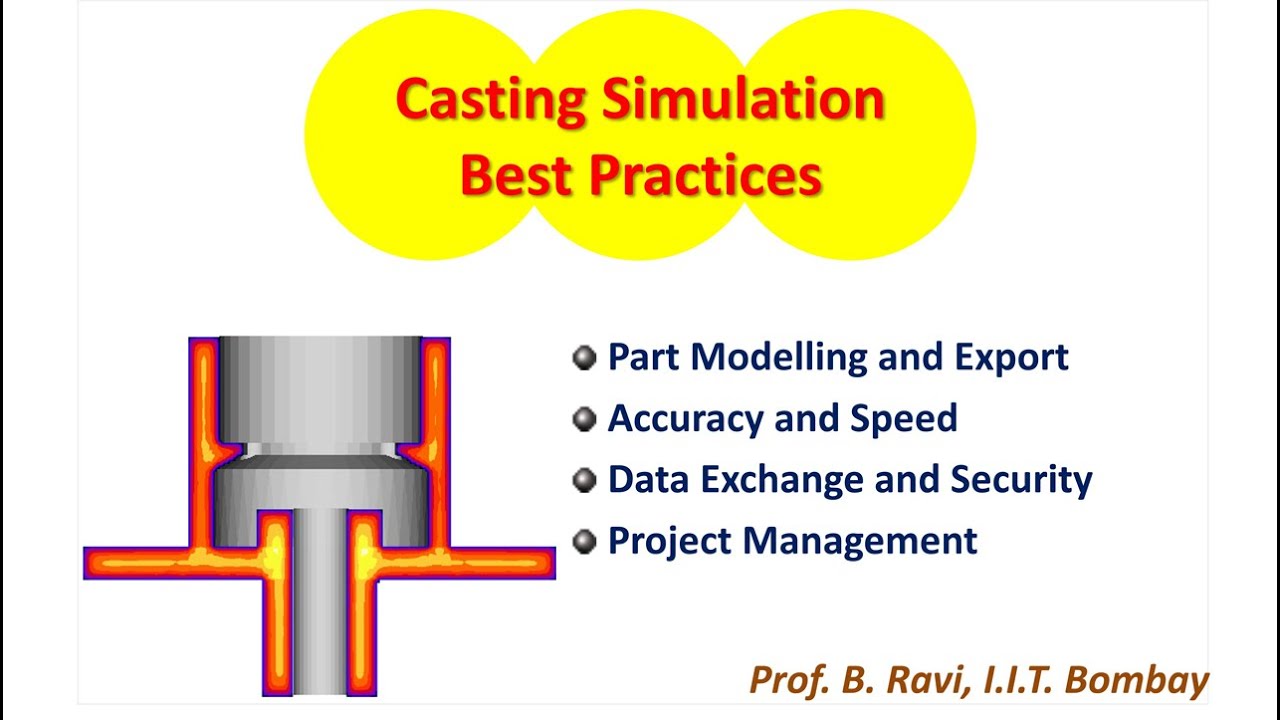 Casting Simulation
Best Practices

Part Modelling and Export
Accuracy and Speed
Data Exchange and Security
Project Management

Prof. B. Ravi, I.I.T. Bombay